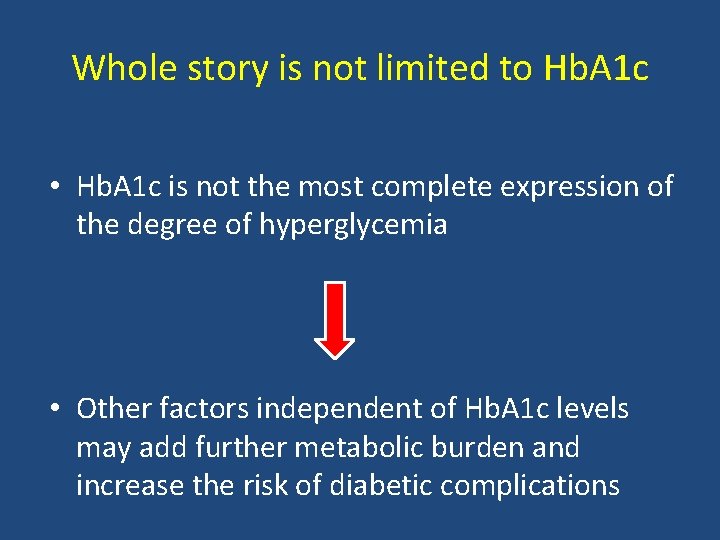 Whole story is not limited to HbA1c

• HbA1c is not the most complete expression of the degree of hyperglycemia

• Other factors independent of HbA1c levels may add further metabolic burden and increase the risk of diabetic complications